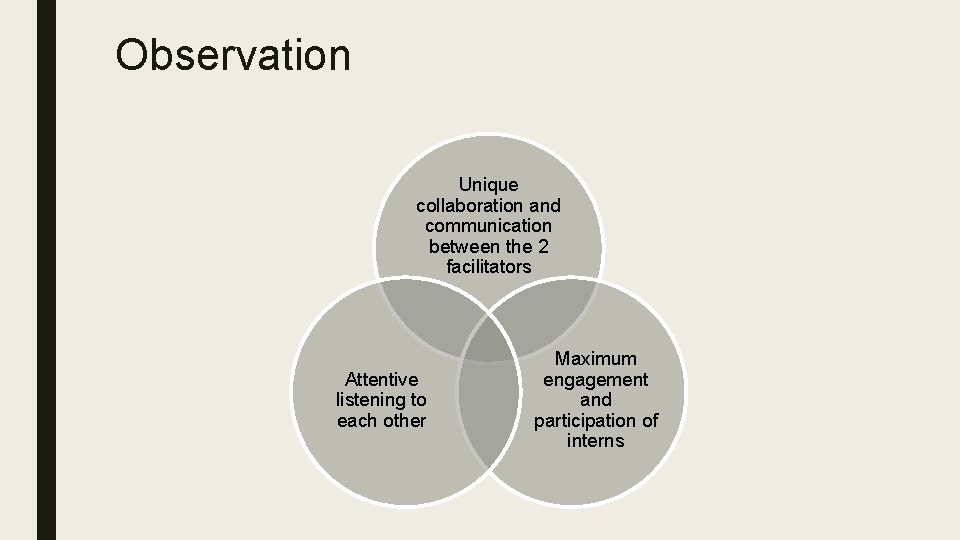 Observation

Unique collaboration and communication between the 2 facilitators

Attentive listening to each other

Maximum engagement and participation of interns